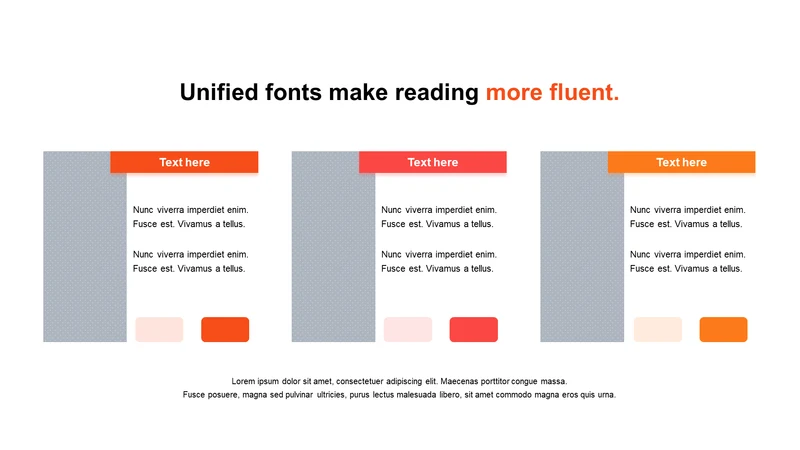 Unified fonts make reading more fluent.

Text here

Nunc viverra imperdiet enim. Fusce est. Vivamus a tellus.

Nunc viverra imperdiet enim. Fusce est. Vivamus a tellus.

Text here

Nunc viverra imperdiet enim. Fusce est. Vivamus a tellus.

Nunc viverra imperdiet enim. Fusce est. Vivamus a tellus.

Text here

Nunc viverra imperdiet enim. Fusce est. Vivamus a tellus.

Nunc viverra imperdiet enim. Fusce est. Vivamus a tellus.

Lorem ipsum dolor sit amet, consectetuer adipiscing elit. Maecenas porttitor congue massa. Fusce posuere, magna sed pulvinar ultricies, purus lectus malesuada libero, sit amet commodo magna eros quis urna.